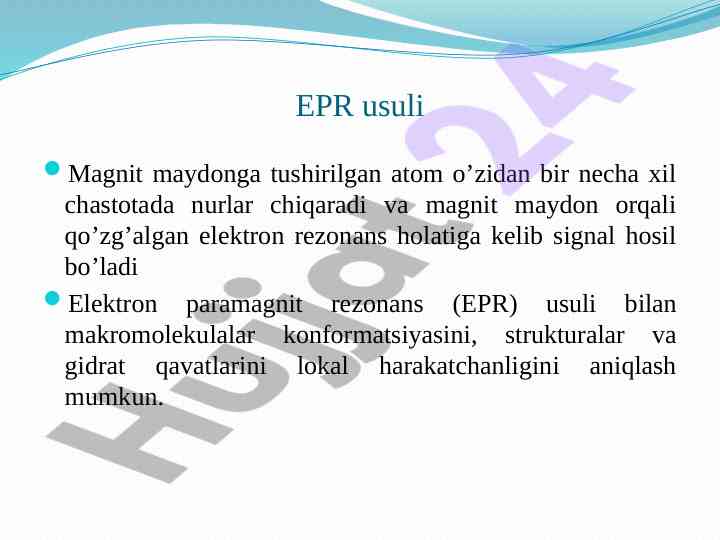 EPR usuli

Magnit maydonga tushirilgan atom o’zidan bir necha xil chastotada nurlar chiqaradi va magnit maydon orqali qo’zg’algan elektron rezonans holatiga kelib signal hosil bo’ladi

Elektron paramagnit rezonans (EPR) usuli bilan makromolekulalar konformatsiyasini, strukturalar va gidrat qavatlarini lokal harakatchanligini aniqlash mumkun.

Hujjat24